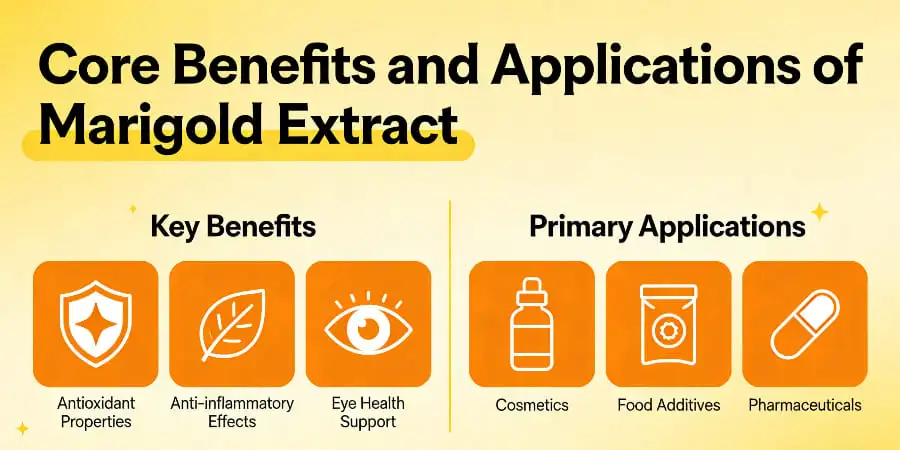 Core Benefits and Applications of Marigold Extract

Key Benefits

Antioxidant Properties

Anti-inflammatory Effects

Eye Health Support

Primary Applications

Cosmetics

Food Additives

Pharmaceuticals